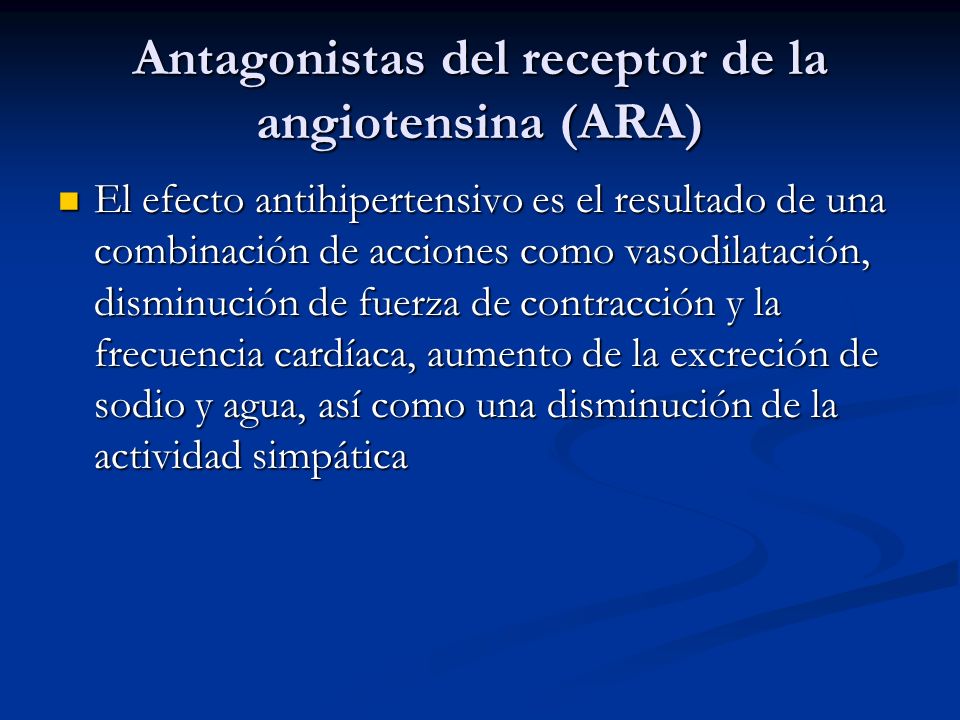 Antagonistas del receptor de la angiotensina (ARA)

El efecto antihipertensivo es el resultado de una combinación de acciones como vasodilatación, disminución de fuerza de contracción y la frecuencia cardíaca, aumento de la excreción de sodio y agua, así como una disminución de la actividad simpática